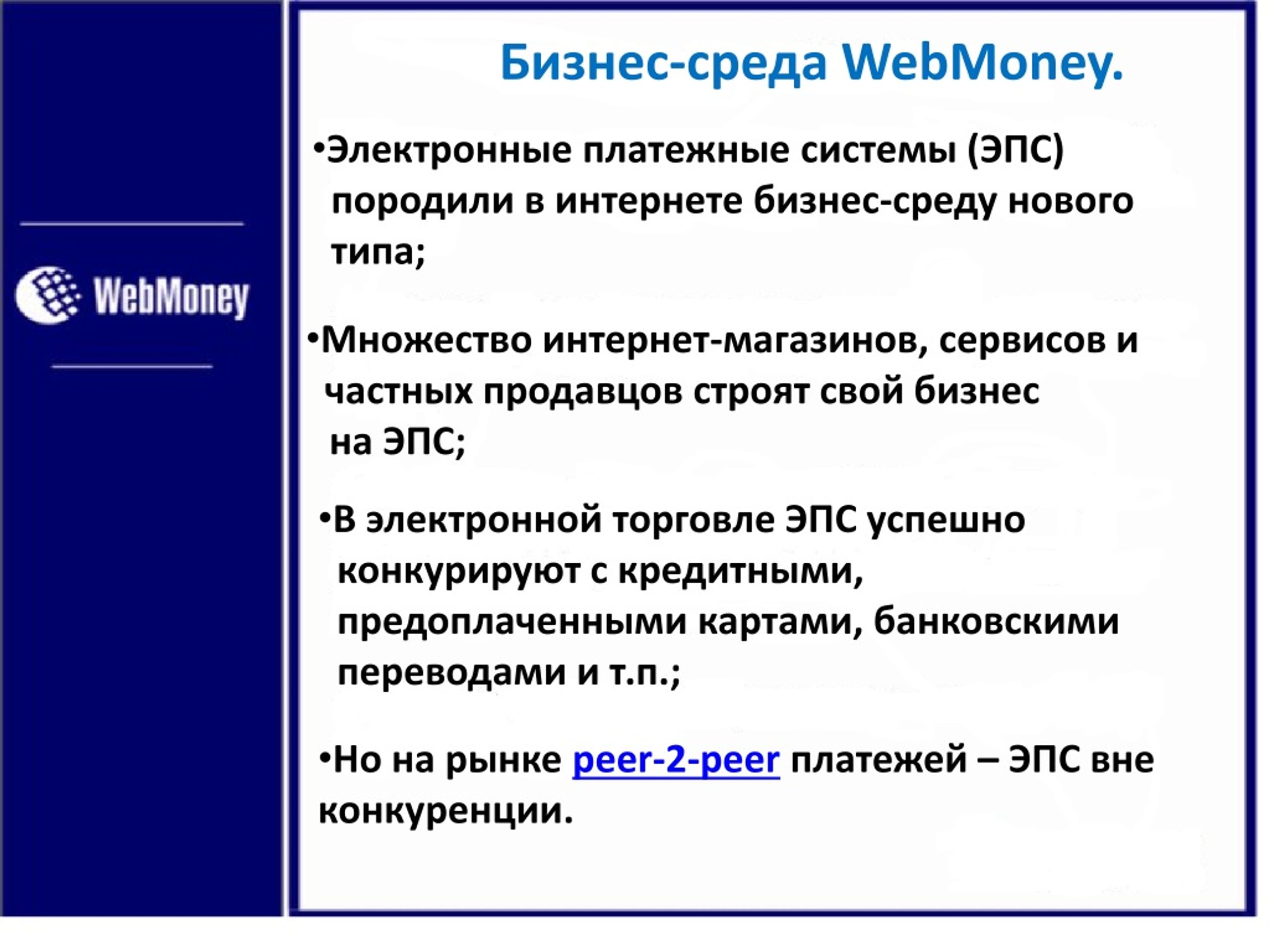 WebMoney

Бизнес-среда WebMoney.

•Электронные платежные системы (ЭПС) породили в интернете бизнес-среду нового типа;

•Множество интернет-магазинов, сервисов и частных продавцов строят свой бизнес на ЭПС;

•В электронной торговле ЭПС успешно конкурируют с кредитными, предоплаченными картами, банковскими переводами и т.п.;

•Но на рынке peer-2-peer платежей – ЭПС вне конкуренции.